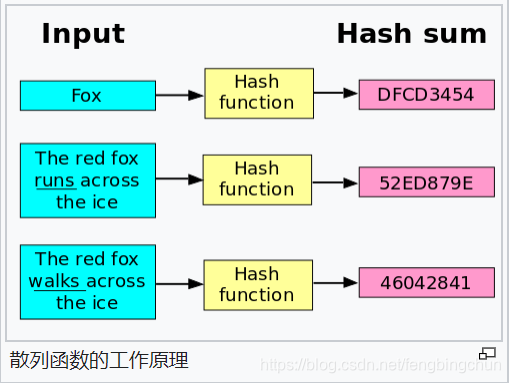 Input

Hash sum

Fox

Hash function

DFCD3454

The red fox runs across the ice

Hash function

52ED879E

The red fox walks across the ice

Hash function

46042841

散列函数的工作原理

https://blog.csdn.net/fengbingchun